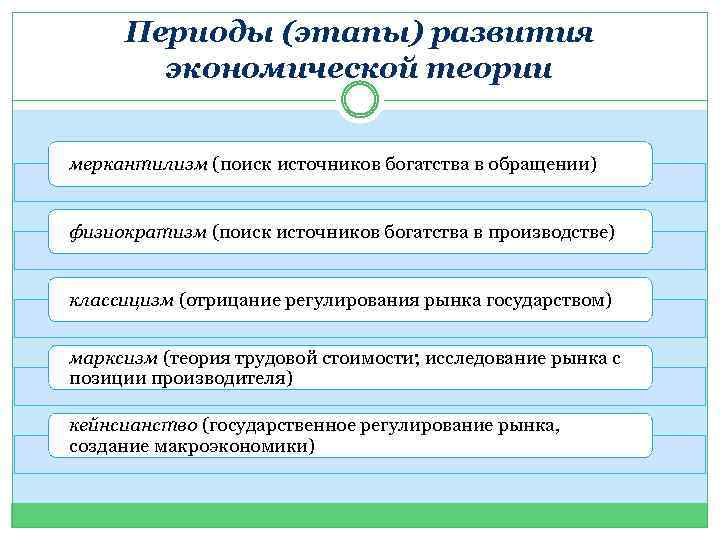 Периоды (этапы) развития экономической теории

меркантилизм (поиск источников богатства в обращении)

физиократизм (поиск источников богатства в производстве)

классицизм (отрицание регулирования рынка государством)

марксизм (теория трудовой стоимости; исследование рынка с позиции производителя)

кейнсианство (государственное регулирование рынка, создание макроэкономики)